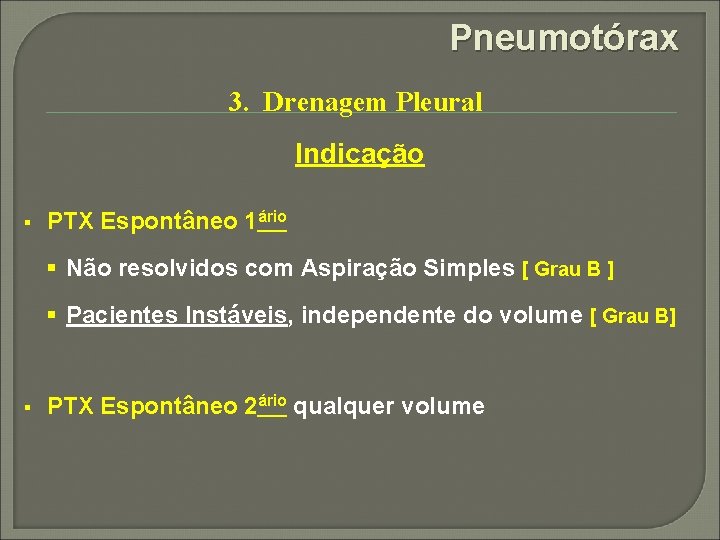 Pneumotórax

3. Drenagem Pleural

Indicação

▪ PTX Espontâneo 1ário

▪ Não resolvidos com Aspiração Simples [ Grau B ]

▪ Pacientes Instáveis, independente do volume [ Grau B]

▪ PTX Espontâneo 2ário qualquer volume